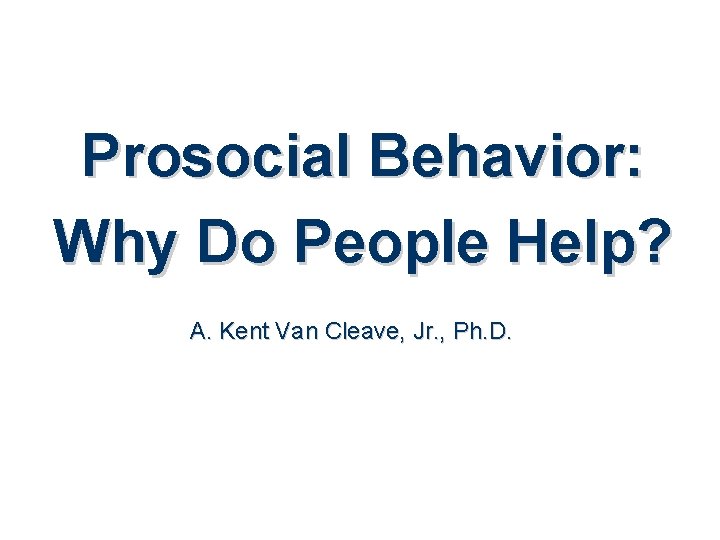 Prosocial Behavior: Why Do People Help?

A. Kent Van Cleave, Jr., Ph.D.